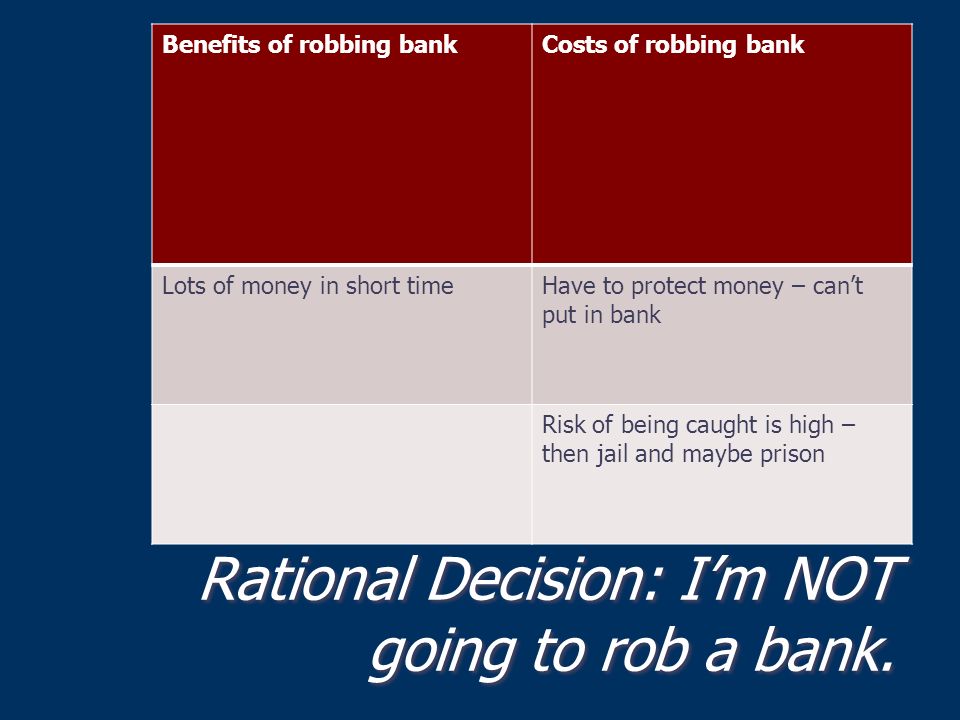 | Benefits of robbing bank | Costs of robbing bank |
|---|---|
| Lots of money in short time | Have to protect money – can't put in bank |
| | Risk of being caught is high – then jail and maybe prison |

Rational Decision: I'm NOT going to rob a bank.